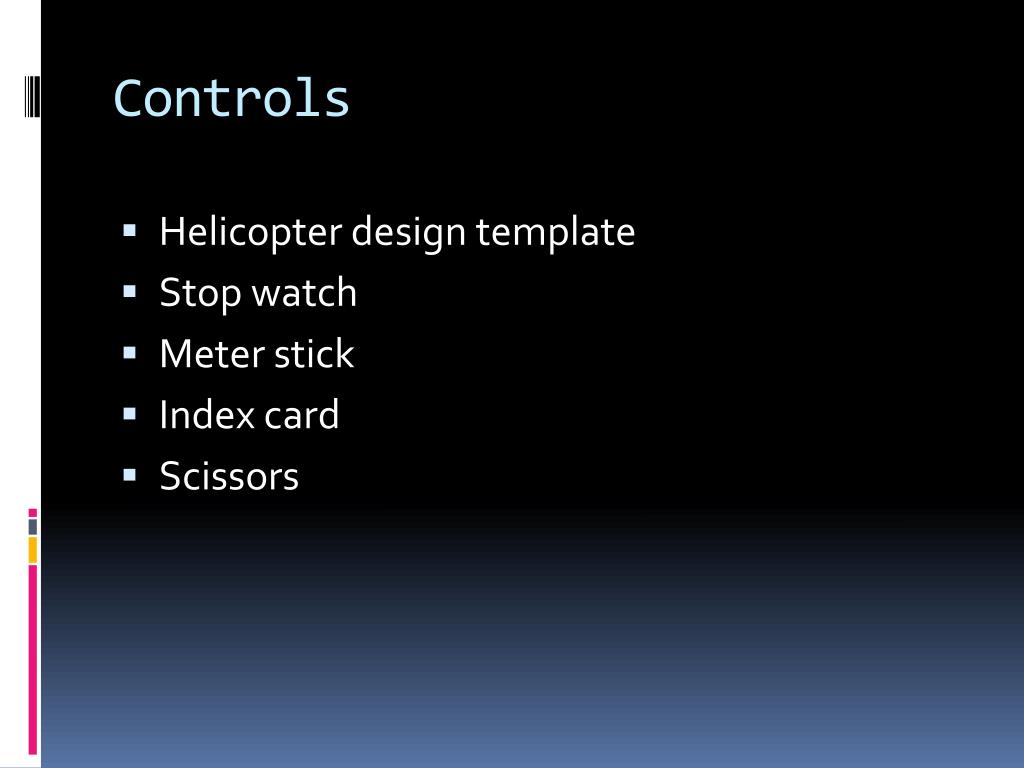 Controls

- Helicopter design template
- Stop watch
- Meter stick
- Index card
- Scissors